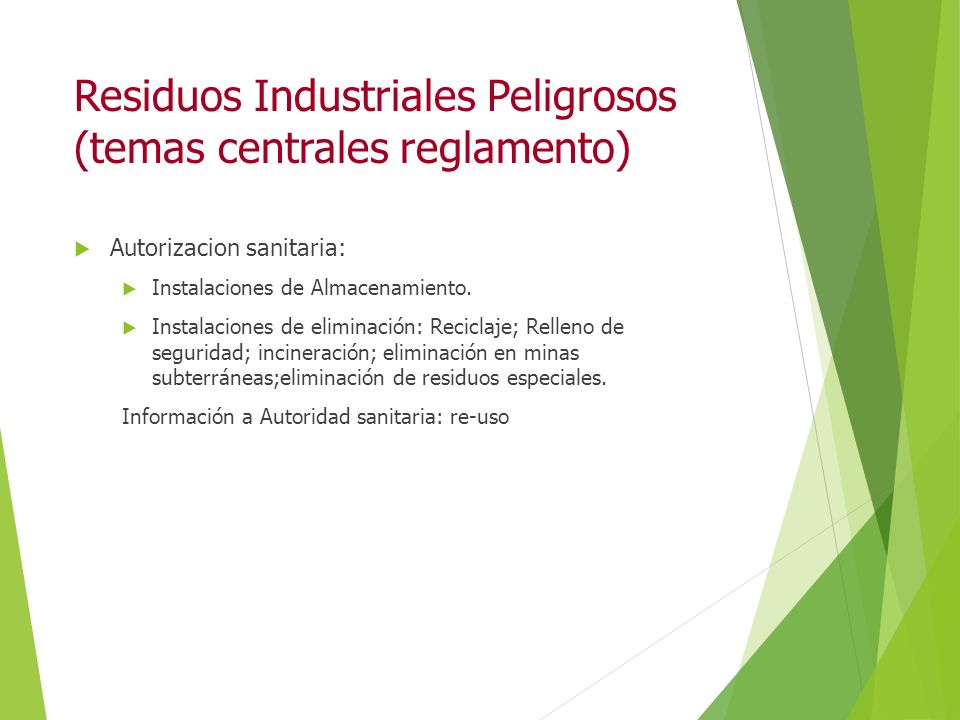 Residuos Industriales Peligrosos (temas centrales reglamento)

Autorizacion sanitaria:

Instalaciones de Almacenamiento.

Instalaciones de eliminación: Reciclaje; Relleno de seguridad; incineración; eliminación en minas subterráneas;eliminación de residuos especiales.

Información a Autoridad sanitaria: re-uso